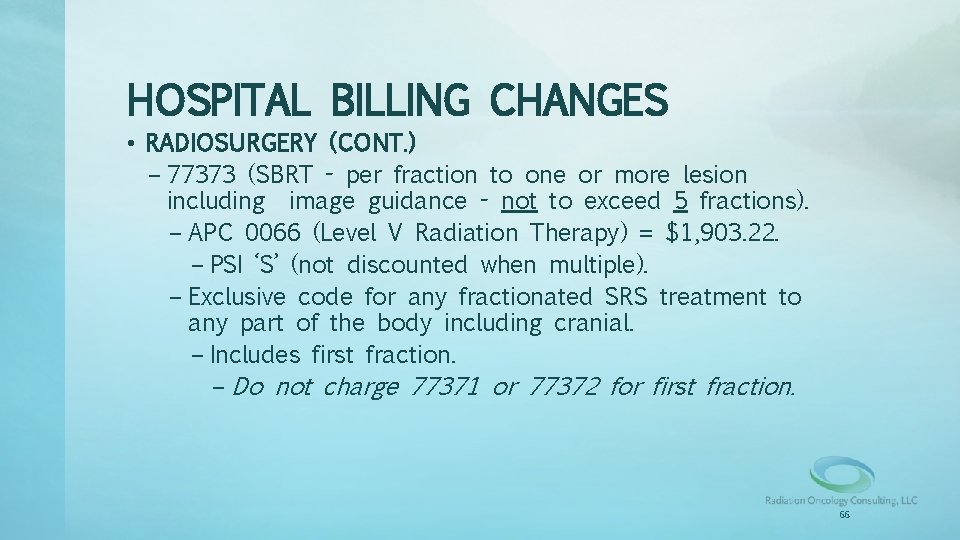 HOSPITAL BILLING CHANGES

• RADIOSURGERY (CONT.)

– 77373 (SBRT - per fraction to one or more lesion including image guidance - not to exceed 5 fractions).

– APC 0066 (Level V Radiation Therapy) = $1,903.22.

– PSI 'S' (not discounted when multiple).

– Exclusive code for any fractionated SRS treatment to any part of the body including cranial.

– Includes first fraction.

– Do not charge 77371 or 77372 for first fraction.

Radiation Oncology Consulting, LLC

66